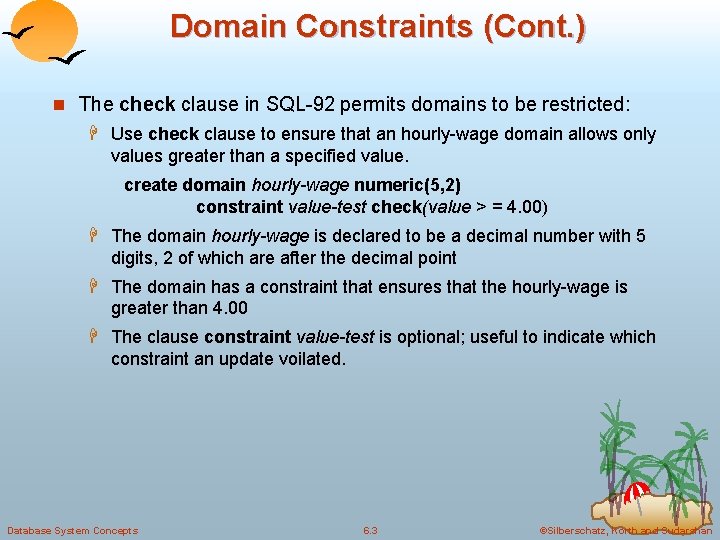 Domain Constraints (Cont.)

The check clause in SQL-92 permits domains to be restricted:

Use check clause to ensure that an hourly-wage domain allows only values greater than a specified value.

create domain hourly-wage numeric(5,2)
constraint value-test check(value > = 4.00)

The domain hourly-wage is declared to be a decimal number with 5 digits, 2 of which are after the decimal point

The domain has a constraint that ensures that the hourly-wage is greater than 4.00

The clause constraint value-test is optional; useful to indicate which constraint an update voilated.

Database System Concepts 6.3 ©Silberschatz, Korth and Sudarshan